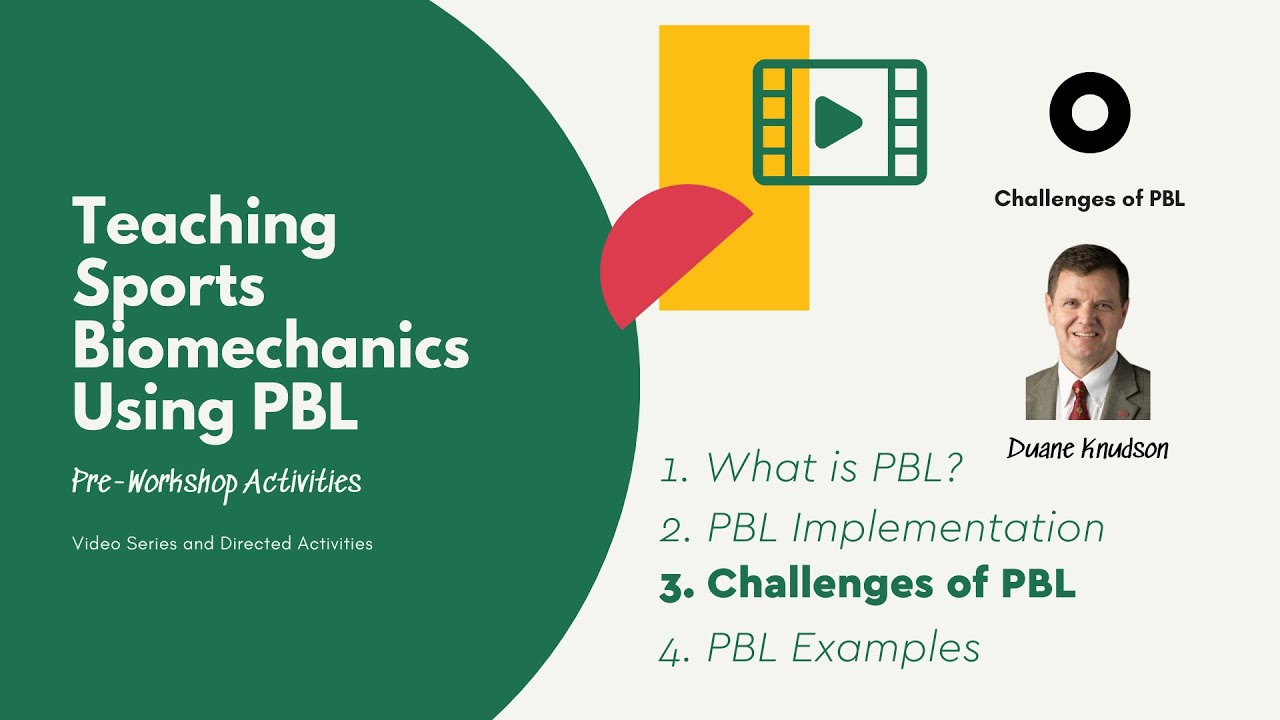 Teaching Sports Biomechanics Using PBL

Pre-Workshop Activities

Video Series and Directed Activities

Challenges of PBL

Duane Knudson

1. What is PBL?
2. PBL Implementation
3. Challenges of PBL
4. PBL Examples